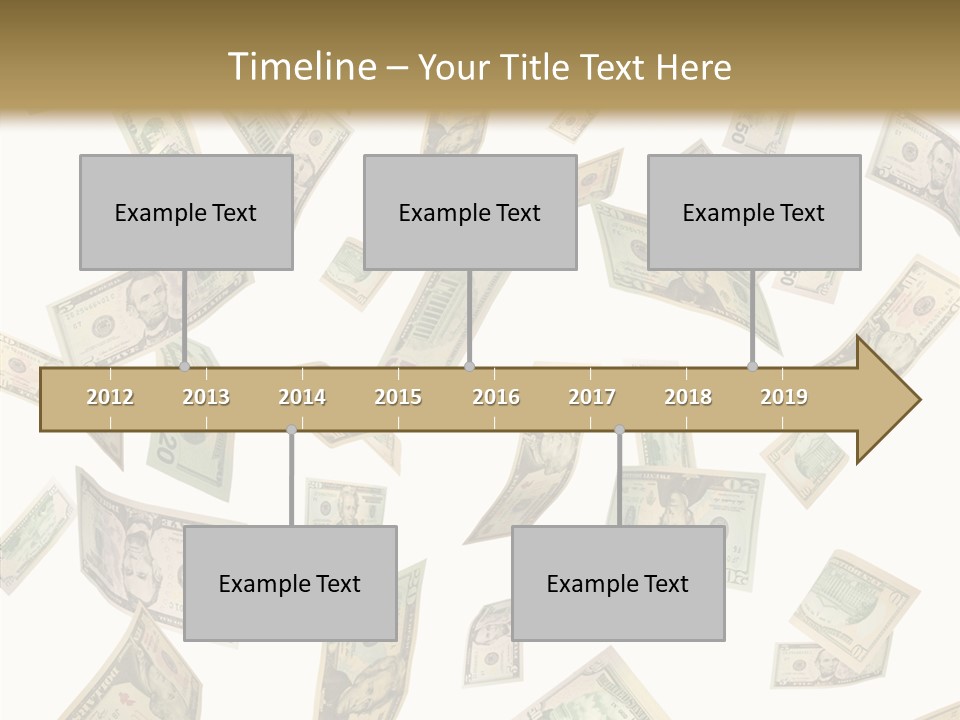 Timeline – Your Title Text Here

Example Text

Example Text

Example Text

2012 2013 2014 2015 2016 2017 2018 2019

Example Text

Example Text